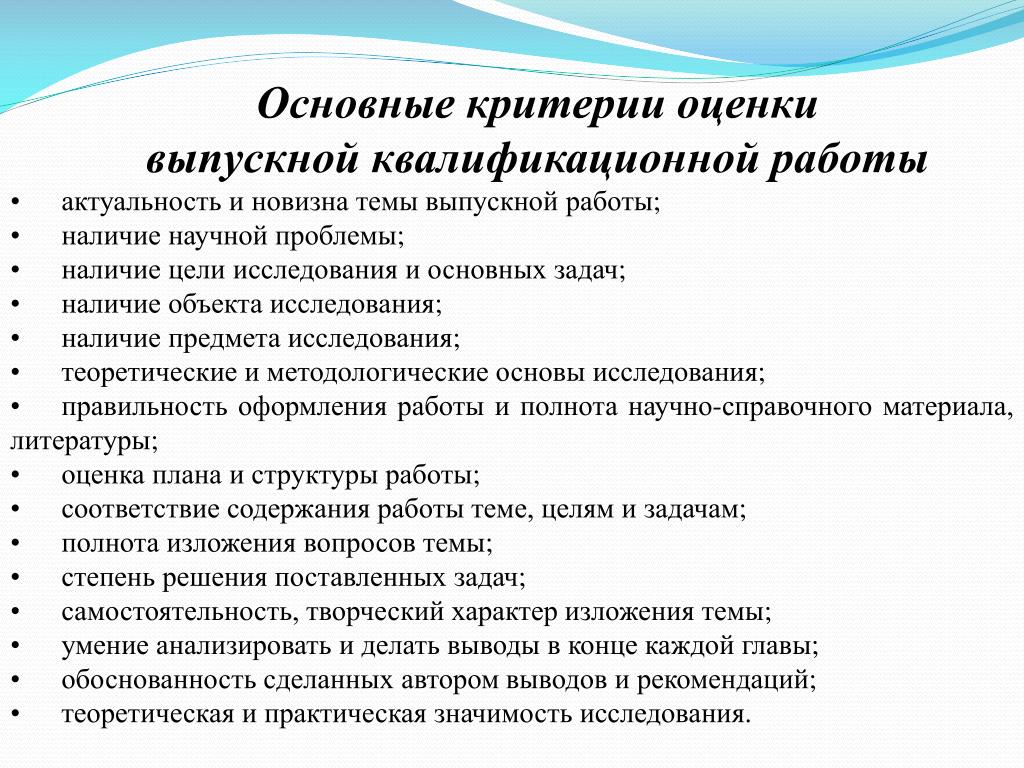 Основные критерии оценки
выпускной квалификационной работы

• актуальность и новизна темы выпускной работы;
• наличие научной проблемы;
• наличие цели исследования и основных задач;
• наличие объекта исследования;
• наличие предмета исследования;
• теоретические и методологические основы исследования;
• правильность оформления работы и полнота научно-справочного материала, литературы;
• оценка плана и структуры работы;
• соответствие содержания работы теме, целям и задачам;
• полнота изложения вопросов темы;
• степень решения поставленных задач;
• самостоятельность, творческий характер изложения темы;
• умение анализировать и делать выводы в конце каждой главы;
• обоснованность сделанных автором выводов и рекомендаций;
• теоретическая и практическая значимость исследования.